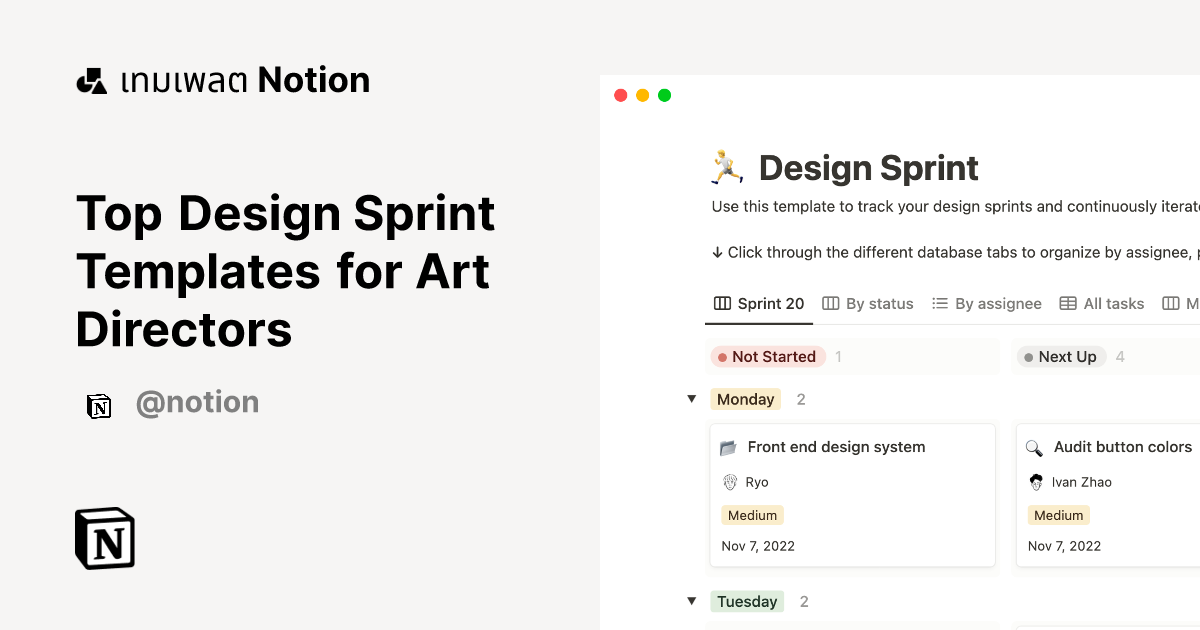 เทมเพลต Notion

Top Design Sprint Templates for Art Directors

@notion

Design Sprint

Use this template to track your design sprints and continuously iterate

↓ Click through the different database tabs to organize by assignee,

Sprint 20 By status By assignee All tasks M

Not Started 1

Next Up 4

Monday 2

Front end design system

Ryo

Medium

Nov 7, 2022

Audit button colors

Ivan Zhao

Medium

Nov 7, 2022

Tuesday 2